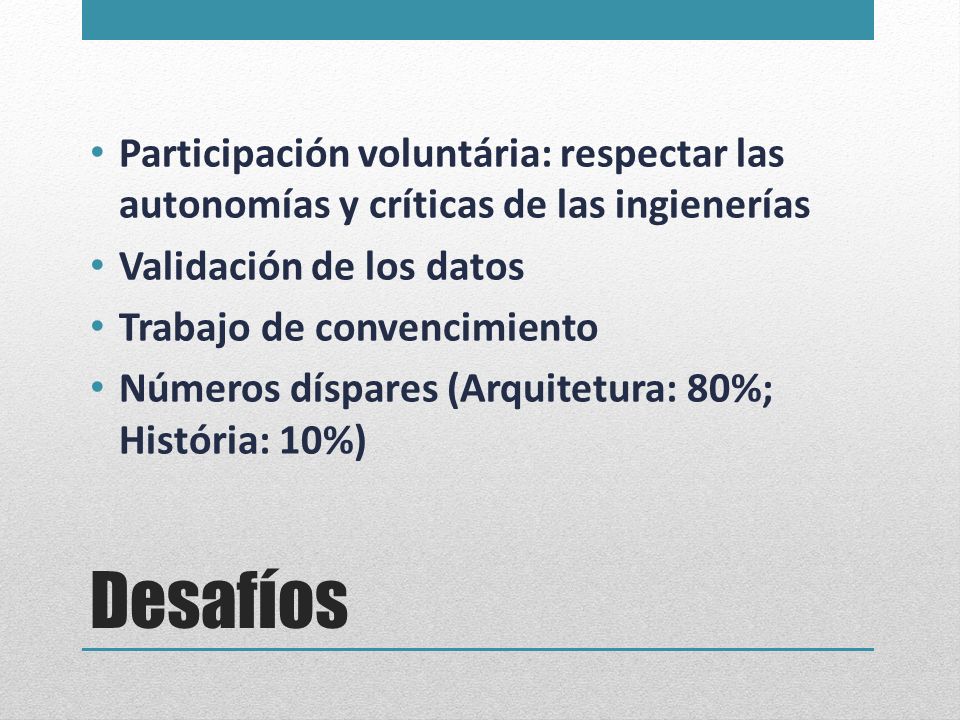 • Participación voluntária: respectar las autonomías y críticas de las ingienerías
• Validación de los datos
• Trabajo de convencimiento
• Números díspares (Arquitetura: 80%; História: 10%)

Desafíos